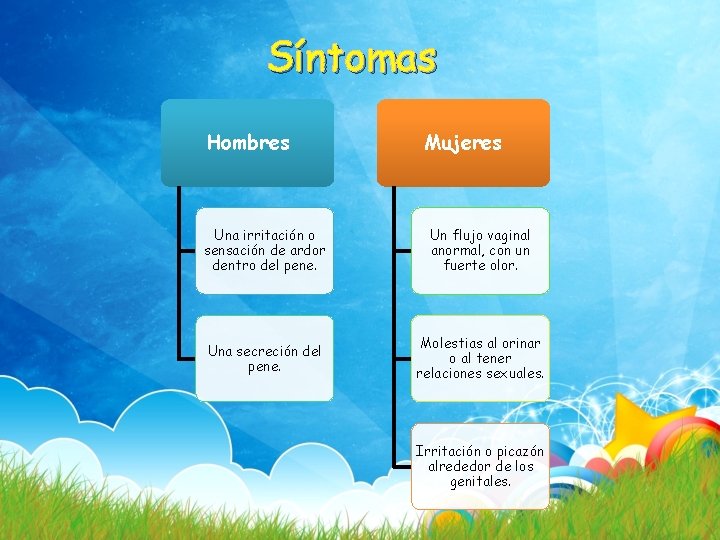 Síntomas

Hombres

Una irritación o sensación de ardor dentro del pene.

Una secreción del pene.

Mujeres

Un flujo vaginal anormal, con un fuerte olor.

Molestias al orinar o al tener relaciones sexuales.

Irritación o picazón alrededor de los genitales.